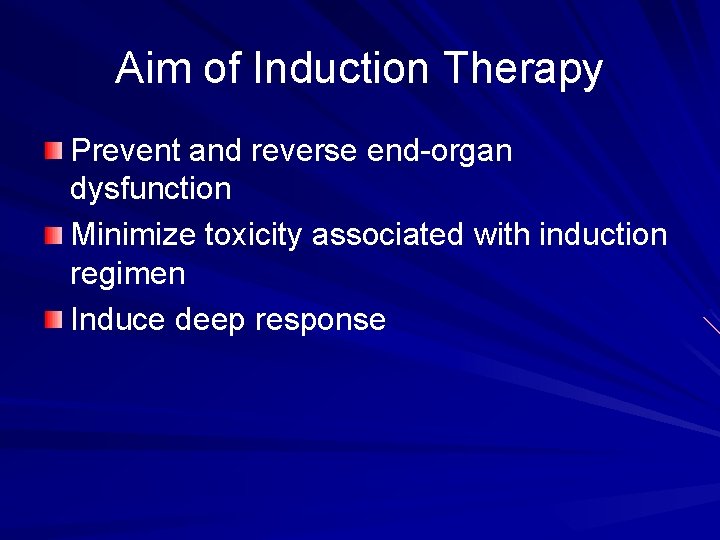 Aim of Induction Therapy

Prevent and reverse end-organ dysfunction

Minimize toxicity associated with induction regimen

Induce deep response